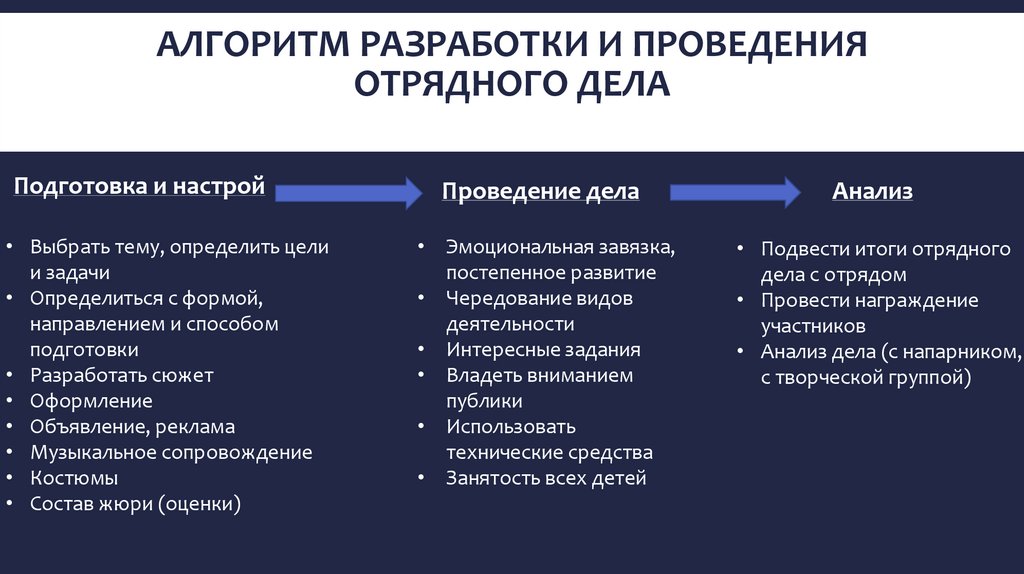 АЛГОРИТМ РАЗРАБОТКИ И ПРОВЕДЕНИЯ ОТРЯДНОГО ДЕЛА

Подготовка и настрой

• Выбрать тему, определить цели и задачи
• Определиться с формой, направлением и способом подготовки
• Разработать сюжет
• Оформление
• Объявление, реклама
• Музыкальное сопровождение
• Костюмы
• Состав жюри (оценки)

Проведение дела

• Эмоциональная завязка, постепенное развитие
• Чередование видов деятельности
• Интересные задания
• Владеть вниманием публики
• Использовать технические средства
• Занятость всех детей

Анализ

• Подвести итоги отрядного дела с отрядом
• Провести награждение участников
• Анализ дела (с напарником, с творческой группой)